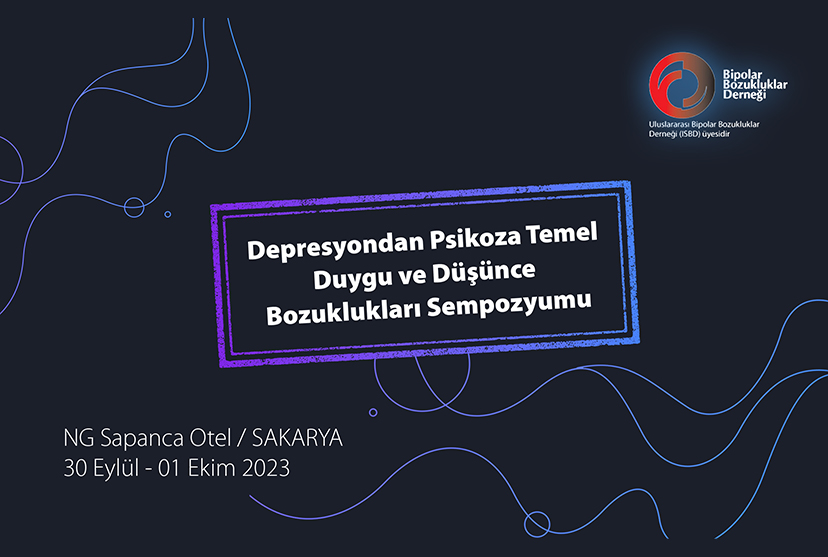 Bipolar Bozukluklar Derneği

Uluslararası Bipolar Bozukluklar Derneği (ISBD) üyesidir

Depresyondan Psikoza Temel Duygu ve Düşünce Bozuklukları Sempozyumu

NG Sapanca Otel / SAKARYA
30 Eylül - 01 Ekim 2023